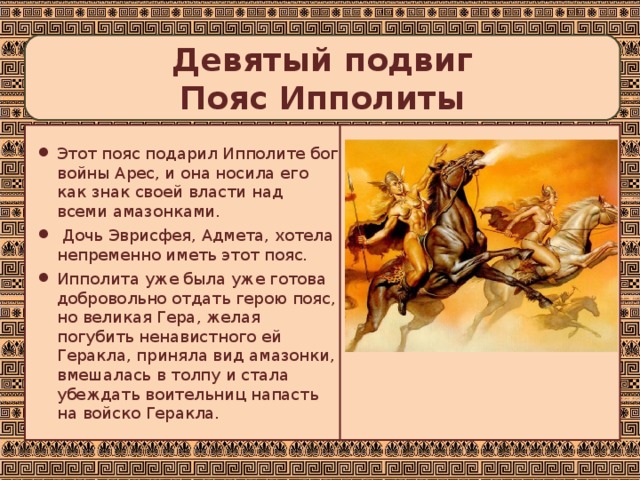 Девятый подвиг
Пояс Ипполиты

- Этот пояс подарил Ипполите бог войны Арес, и она носила его как знак своей власти над всеми амазонками.
- Дочь Эврисфея, Адмета, хотела непременно иметь этот пояс.
- Ипполита уже была уже готова добровольно отдать герою пояс, но великая Гера, желая погубить ненавистного ей Геракла, приняла вид амазонки, вмешалась в толпу и стала убеждать воительниц напасть на войско Геракла.